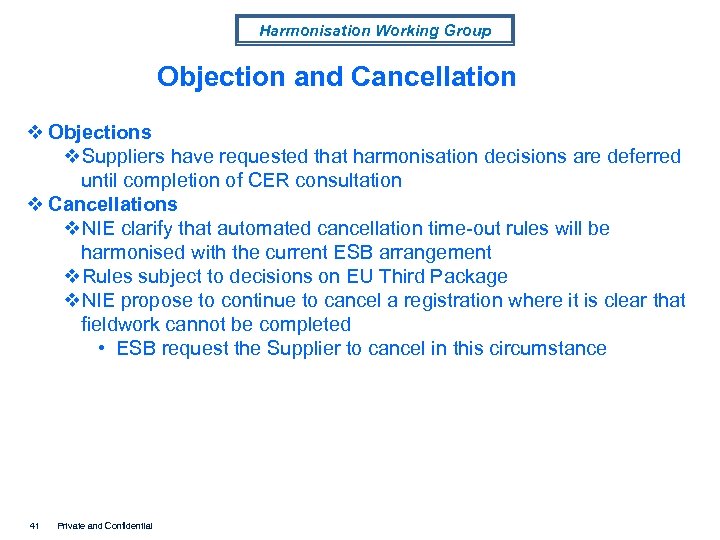 Harmonisation Working Group

Objection and Cancellation

❖ Objections
❖ Suppliers have requested that harmonisation decisions are deferred until completion of CER consultation
❖ Cancellations
❖ NIE clarify that automated cancellation time-out rules will be harmonised with the current ESB arrangement
❖ Rules subject to decisions on EU Third Package
❖ NIE propose to continue to cancel a registration where it is clear that fieldwork cannot be completed
• ESB request the Supplier to cancel in this circumstance

41 Private and Confidential